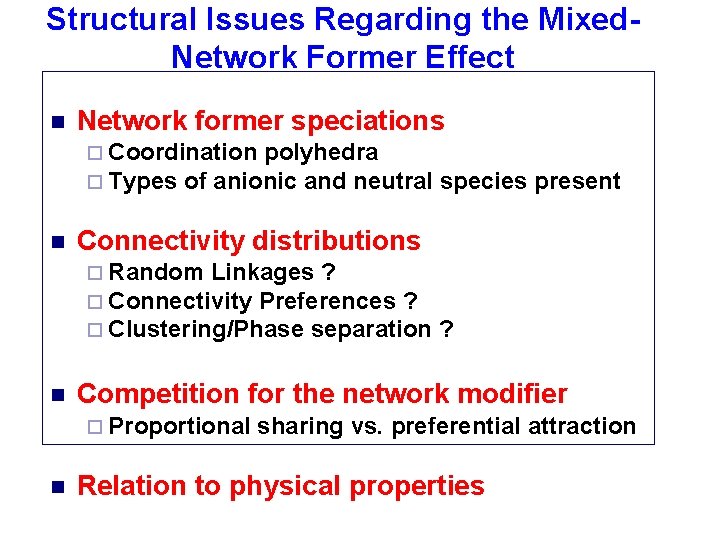 Structural Issues Regarding the Mixed-Network Former Effect

■ Network former speciations
□ Coordination polyhedra
□ Types of anionic and neutral species present

■ Connectivity distributions
□ Random Linkages ?
□ Connectivity Preferences ?
□ Clustering/Phase separation ?

■ Competition for the network modifier
□ Proportional sharing vs. preferential attraction

■ Relation to physical properties